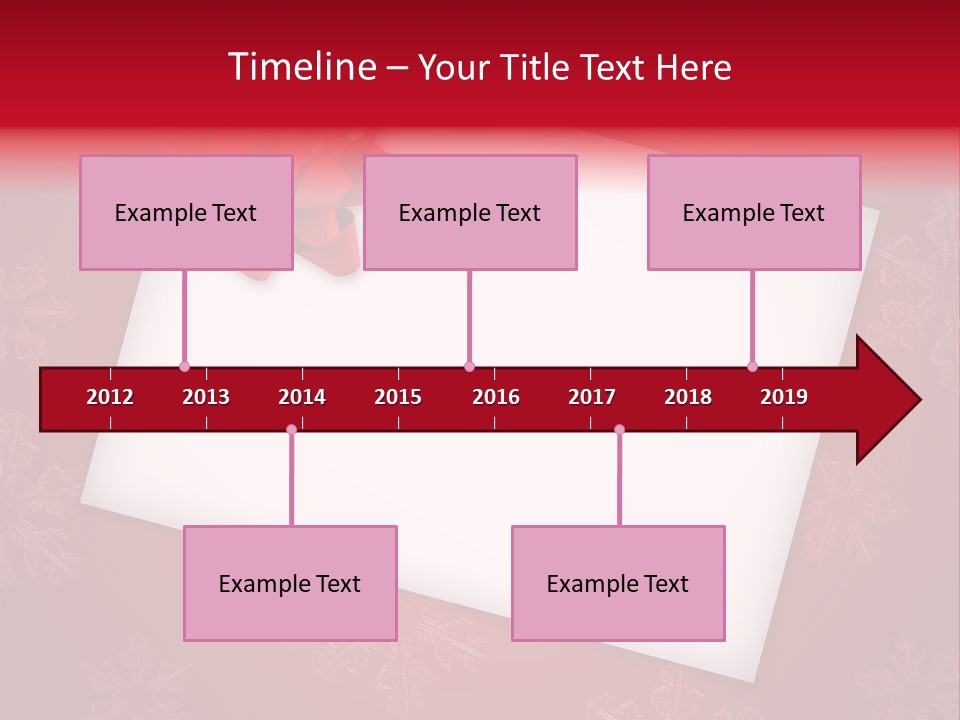 Timeline – Your Title Text Here

Example Text

Example Text

Example Text

2012 2013 2014 2015 2016 2017 2018 2019

Example Text

Example Text